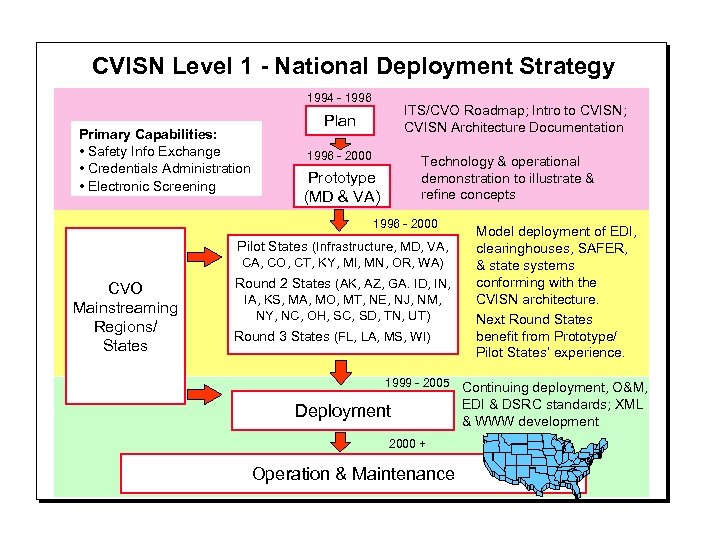 CVISN Level 1 - National Deployment Strategy

1994 - 1996

Plan

ITS/CVO Roadmap; Intro to CVISN; CVISN Architecture Documentation

Primary Capabilities:
• Safety Info Exchange
• Credentials Administration
• Electronic Screening

1996 - 2000

Prototype (MD & VA)

Technology & operational demonstration to illustrate & refine concepts

1996 - 2000

CVO Mainstreaming Regions/ States

Pilot States (Infrastructure, MD, VA, CA, CO, CT, KY, MI, MN, OR, WA)

Round 2 States (AK, AZ, GA. ID, IN, IA, KS, MA, MO, MT, NE, NJ, NM, NY, NC, OH, SC, SD, TN, UT)

Round 3 States (FL, LA, MS, WI)

Model deployment of EDI, clearinghouses, SAFER, & state systems conforming with the CVISN architecture.

Next Round States benefit from Prototype/ Pilot States' experience.

1999 - 2005

Deployment

Continuing deployment, O&M, EDI & DSRC standards; XML & WWW development

2000 +

Operation & Maintenance